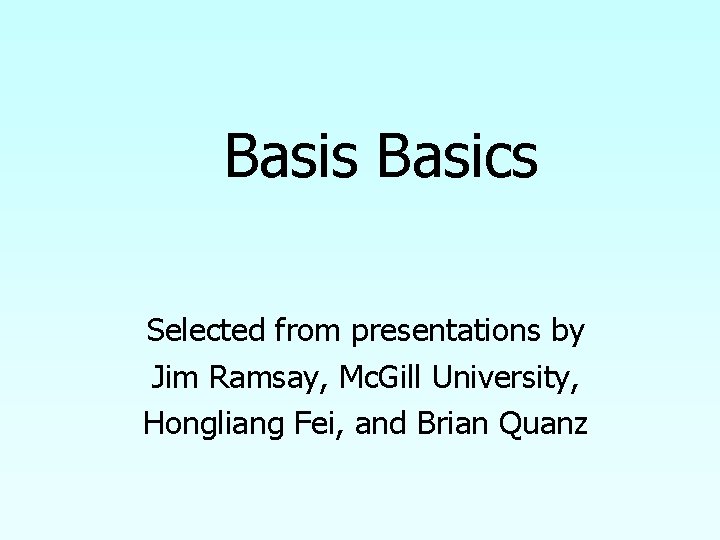 Basis Basics

Selected from presentations by Jim Ramsay, McGill University, Hongliang Fei, and Brian Quanz